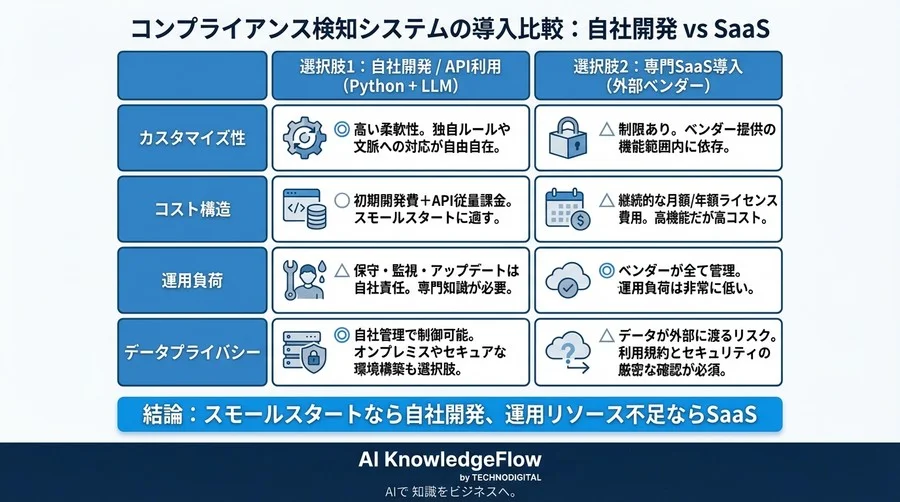 コンプライアンス検知システムの導入比較：自社開発 vs SaaS

| | 選択肢1：自社開発 / API利用（Python + LLM） | 選択肢2：専門SaaS導入（外部ベンダー） |
|---|---|---|
| カスタマイズ性 | ◎ 高い柔軟性。独自ルールや文脈への対応が自由自在。 | △ 制限あり。ベンダー提供の機能範囲内に依存。 |
| コスト構造 | ○ 初期開発費＋API従量課金。スモールスタートに適す。 | △ 継続的な月額/年額ライセンス費用。高機能だが高コスト。 |
| 運用負荷 | △ 保守・監視・アップデートは自社責任。専門知識が必要。 | ◎ ベンダーが全て管理。運用負荷は非常に低い。 |
| データプライバシー | ◎ 自社管理で制御可能。オンプレミスやセキュアな環境構築も選択肢。 | △ データが外部に渡るリスク。利用規約とセキュリティの厳密な確認が必須。 |

結論：スモールスタートなら自社開発、運用リソース不足ならSaaS

AI KnowledgeFlow
by TECHNODIGITAL
AIで 知識をビジネスへ。